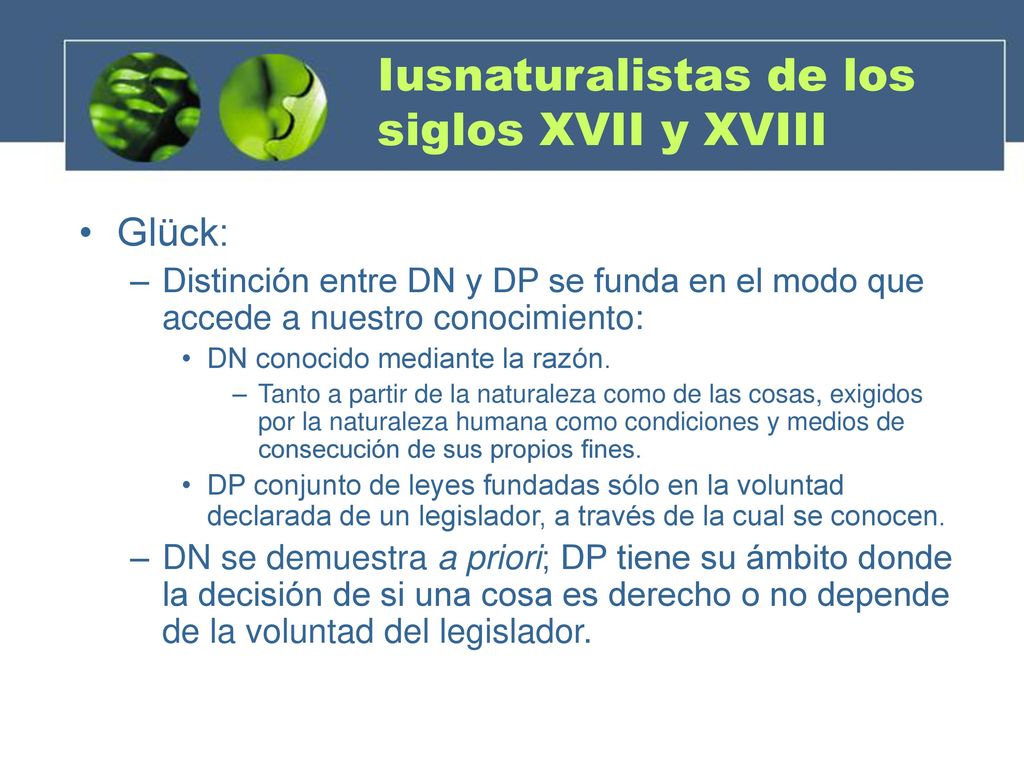 Iusnaturalistas de los siglos XVII y XVIII

• Glück:
– Distinción entre DN y DP se funda en el modo que accede a nuestro conocimiento:
• DN conocido mediante la razón.
– Tanto a partir de la naturaleza como de las cosas, exigidos por la naturaleza humana como condiciones y medios de consecución de sus propios fines.
• DP conjunto de leyes fundadas sólo en la voluntad declarada de un legislador, a través de la cual se conocen.
– DN se demuestra a priori; DP tiene su ámbito donde la decisión de si una cosa es derecho o no depende de la voluntad del legislador.